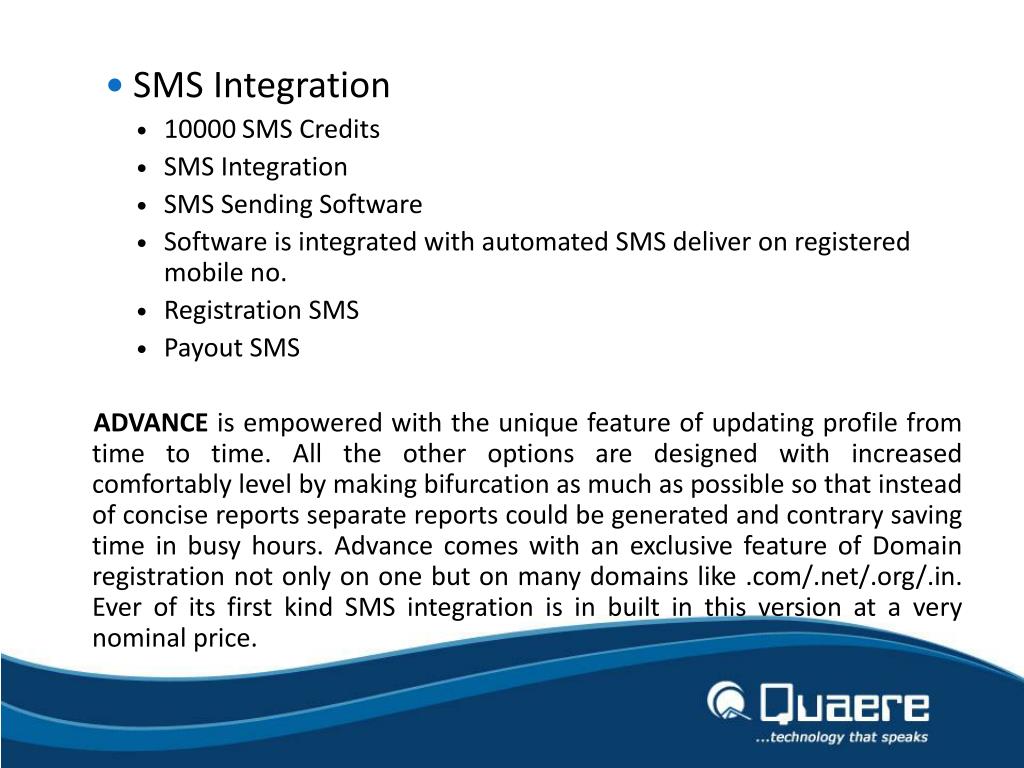 • SMS Integration
• 10000 SMS Credits
• SMS Integration
• SMS Sending Software
• Software is integrated with automated SMS deliver on registered mobile no.
• Registration SMS
• Payout SMS

ADVANCE is empowered with the unique feature of updating profile from time to time. All the other options are designed with increased comfortably level by making bifurcation as much as possible so that instead of concise reports separate reports could be generated and contrary saving time in busy hours. Advance comes with an exclusive feature of Domain registration not only on one but on many domains like .com/.net/.org/.in. Ever of its first kind SMS integration is in built in this version at a very nominal price.

Quaere
...technology that speaks